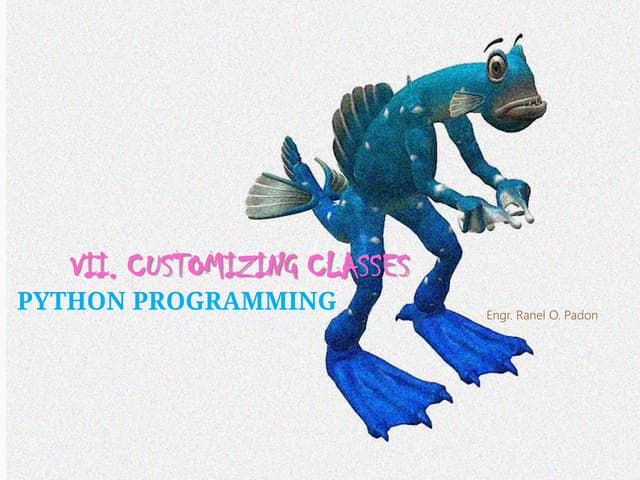 VII. CUSTOMIZING CLASSES
PYTHON PROGRAMMING

Engr. Ranel O. Padon